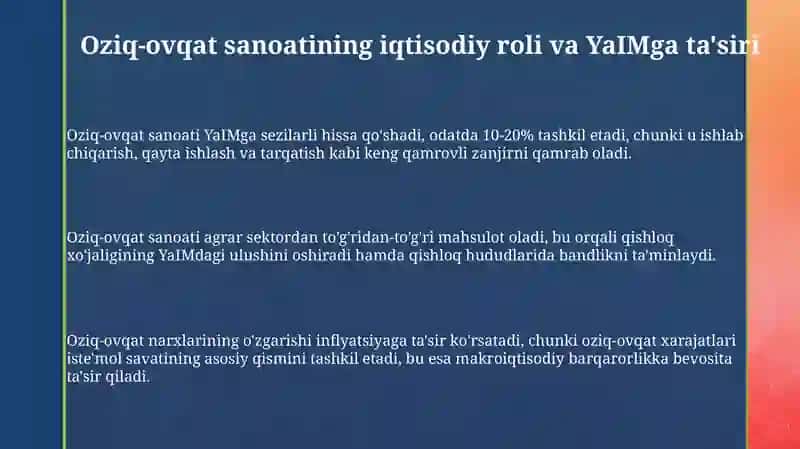 Oziq-ovqat sanoatining iqtisodiy roli va YaIMga ta'siri

Oziq-ovqat sanoati YaIMga sezilarli hissa qo'shadi, odatda 10-20% tashkil etadi, chunki u ishlab chiqarish, qayta ishlash va tarqatish kabi keng qamrovli zanjirni qamrab oladi.

Oziq-ovqat sanoati agrar sektordan to'g'ridan-to'g'ri mahsulot oladi, bu orqali qishloq xo'jaligining YaIMdagi ulushini oshiradi hamda qishloq hududlarida bandlikni ta'minlaydi.

Oziq-ovqat narxlarining o'zgarishi inflyatsiyaga ta'sir ko'rsatadi, chunki oziq-ovqat xarajatlari iste'mol savatining asosiy qismini tashkil etadi, bu esa makroiqtisodiy barqarorlikka bevosita ta'sir qiladi.